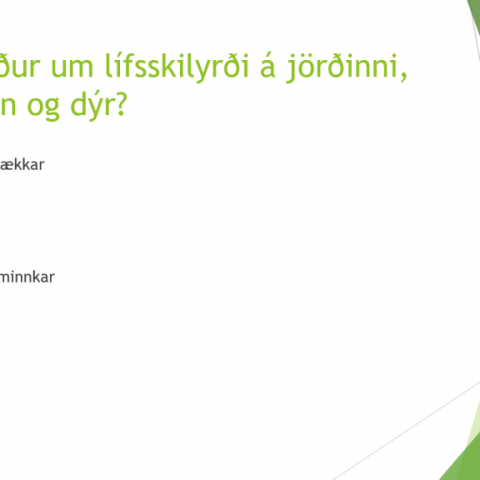 ður um lífsskilyrði á jörðinni,
n og dýr?

ækkar

minnkar